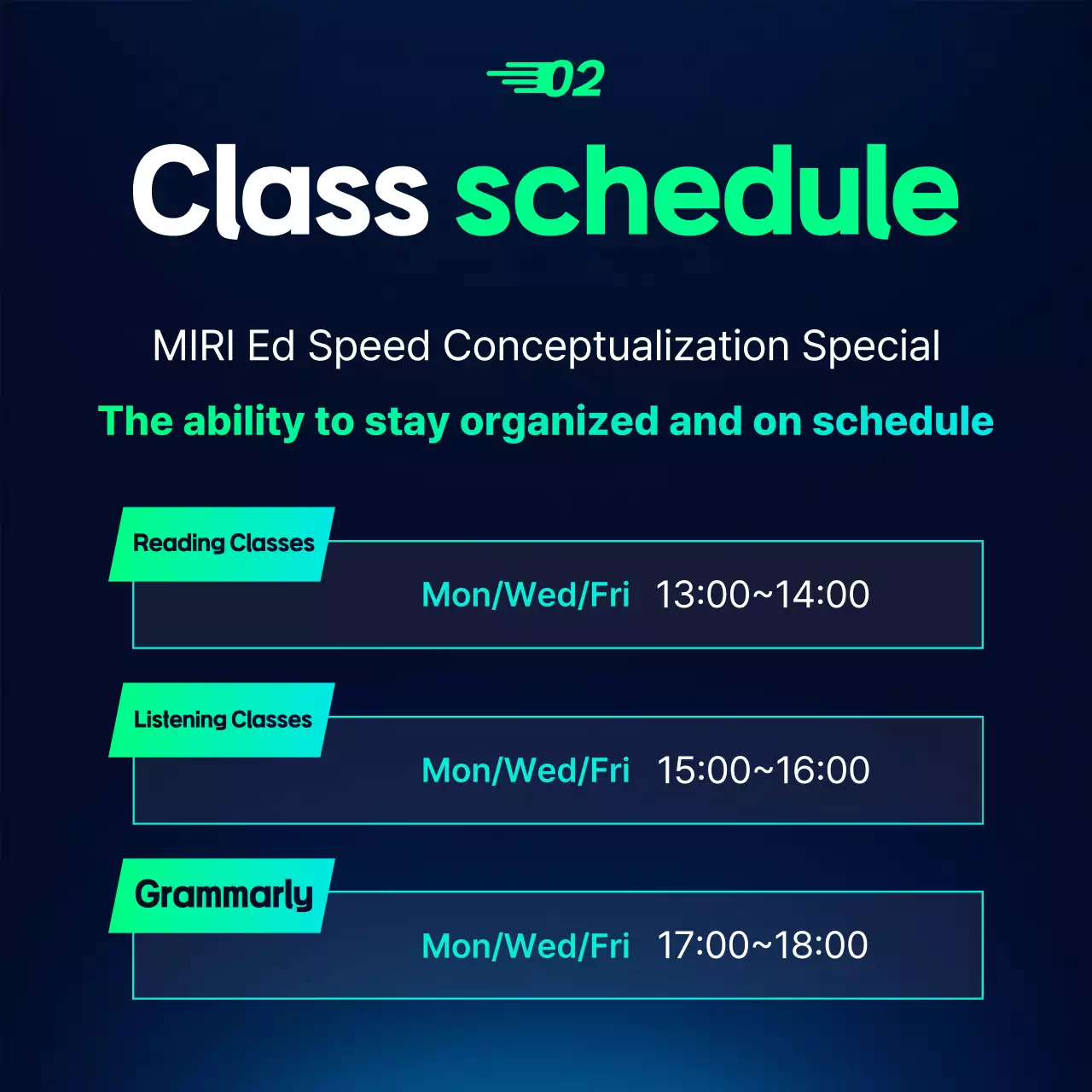 02

Class schedule

MIRI Ed Speed Conceptualization Special

The ability to stay organized and on schedule

Reading Classes

Mon/Wed/Fri 13:00~14:00

Listening Classes

Mon/Wed/Fri 15:00~16:00

Grammarly

Mon/Wed/Fri 17:00~18:00